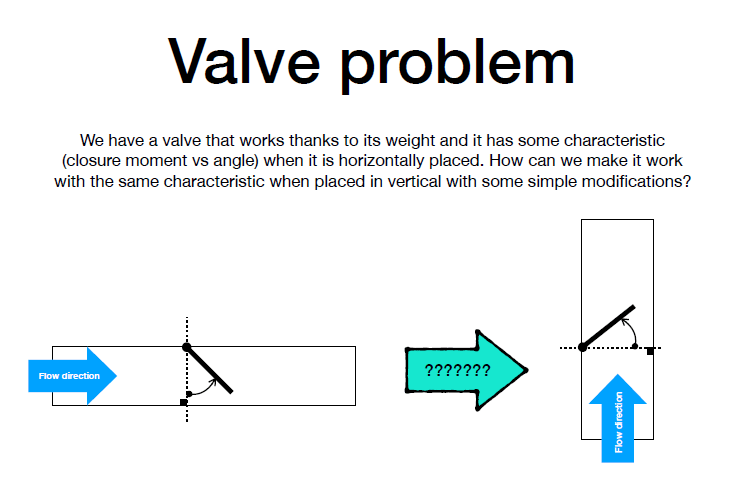 Valve problem

We have a valve that works thanks to its weight and it has some characteristic (closure moment vs angle) when it is horizontally placed. How can we make it work with the same characteristic when placed in vertical with some simple modifications?

Flow direction

???????

Flow direction